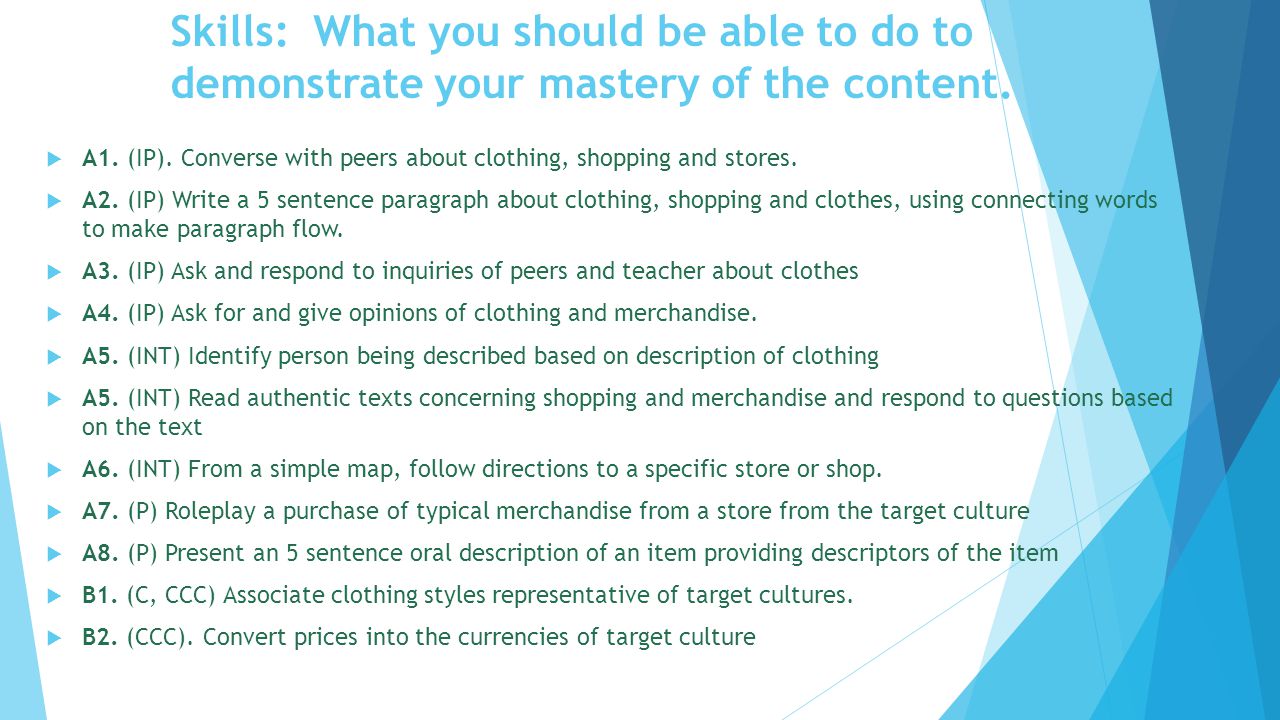 Skills: What you should be able to do to demonstrate your mastery of the content.

A1. (IP). Converse with peers about clothing, shopping and stores.

A2. (IP) Write a 5 sentence paragraph about clothing, shopping and clothes, using connecting words to make paragraph flow.

A3. (IP) Ask and respond to inquiries of peers and teacher about clothes

A4. (IP) Ask for and give opinions of clothing and merchandise.

A5. (INT) Identify person being described based on description of clothing

A5. (INT) Read authentic texts concerning shopping and merchandise and respond to questions based on the text

A6. (INT) From a simple map, follow directions to a specific store or shop.

A7. (P) Roleplay a purchase of typical merchandise from a store from the target culture

A8. (P) Present an 5 sentence oral description of an item providing descriptors of the item

B1. (C, CCC) Associate clothing styles representative of target cultures.

B2. (CCC). Convert prices into the currencies of target culture